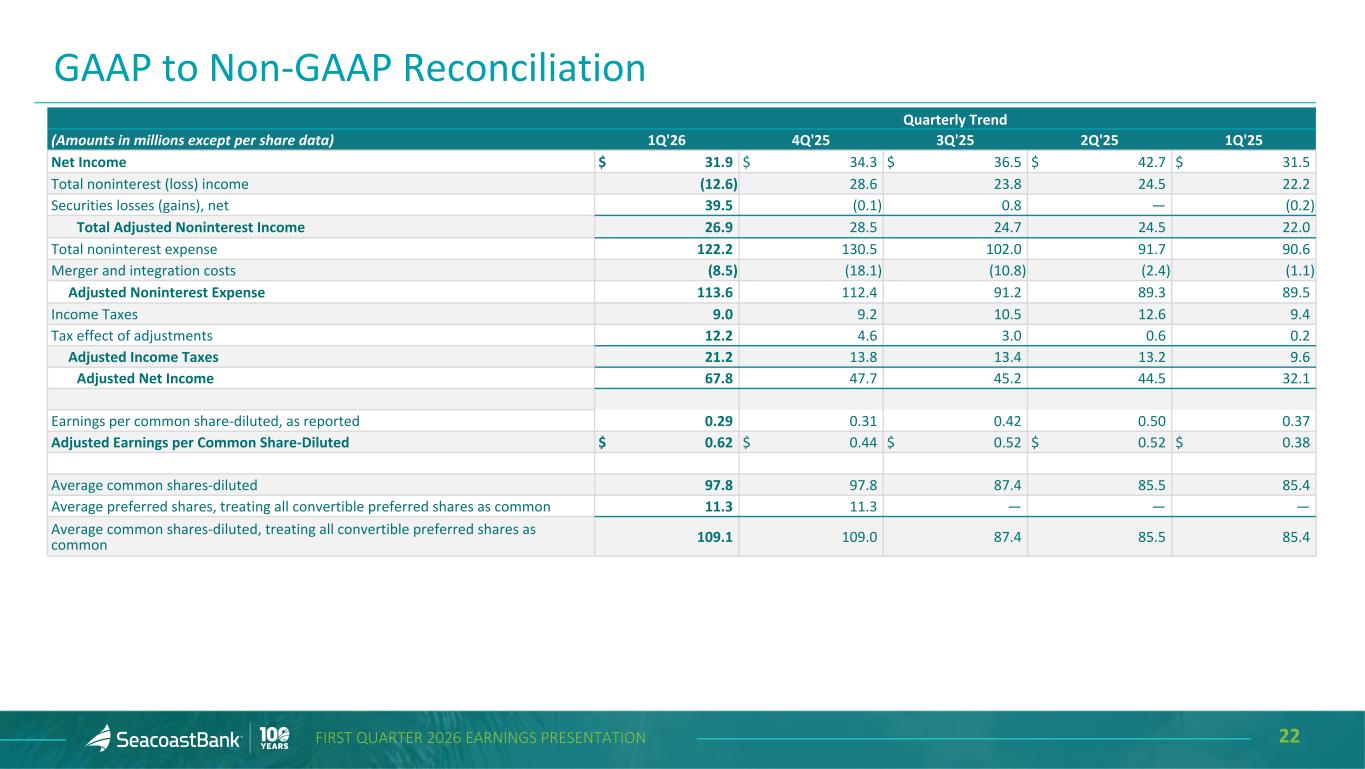 GAAP to Non-GAAP Reconciliation

| | Quarterly Trend | | | | |
|---|---|---|---|---|---|
| (Amounts in millions except per share data) | 1Q'26 | 4Q'25 | 3Q'25 | 2Q'25 | 1Q'25 |
| Net Income | $ 31.9 | $ 34.3 | $ 36.5 | $ 42.7 | $ 31.5 |
| Total noninterest (loss) income | (12.6) | 28.6 | 23.8 | 24.5 | 22.2 |
| Securities losses (gains), net | 39.5 | (0.1) | 0.8 | — | (0.2) |
| Total Adjusted Noninterest Income | 26.9 | 28.5 | 24.7 | 24.5 | 22.0 |
| Total noninterest expense | 122.2 | 130.5 | 102.0 | 91.7 | 90.6 |
| Merger and integration costs | (8.5) | (18.1) | (10.8) | (2.4) | (1.1) |
| Adjusted Noninterest Expense | 113.6 | 112.4 | 91.2 | 89.3 | 89.5 |
| Income Taxes | 9.0 | 9.2 | 10.5 | 12.6 | 9.4 |
| Tax effect of adjustments | 12.2 | 4.6 | 3.0 | 0.6 | 0.2 |
| Adjusted Income Taxes | 21.2 | 13.8 | 13.4 | 13.2 | 9.6 |
| Adjusted Net Income | 67.8 | 47.7 | 45.2 | 44.5 | 32.1 |
| | | | | | |
| Earnings per common share-diluted, as reported | 0.29 | 0.31 | 0.42 | 0.50 | 0.37 |
| Adjusted Earnings per Common Share-Diluted | $ 0.62 | $ 0.44 | $ 0.52 | $ 0.52 | $ 0.38 |
| | | | | | |
| Average common shares-diluted | 97.8 | 97.8 | 87.4 | 85.5 | 85.4 |
| Average preferred shares, treating all convertible preferred shares as common | 11.3 | 11.3 | — | — | — |
| Average common shares-diluted, treating all convertible preferred shares as common | 109.1 | 109.0 | 87.4 | 85.5 | 85.4 |

SeacoastBank 100 YEARS FIRST QUARTER 2026 EARNINGS PRESENTATION 22